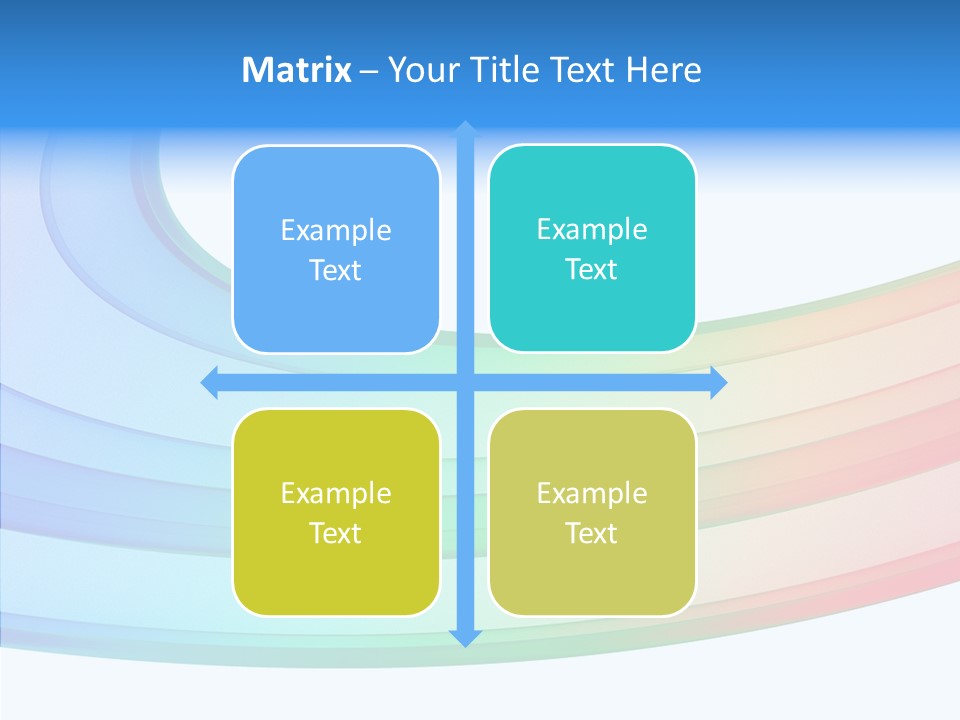 Matrix – Your Title Text Here

Example Text

Example Text

Example Text

Example Text